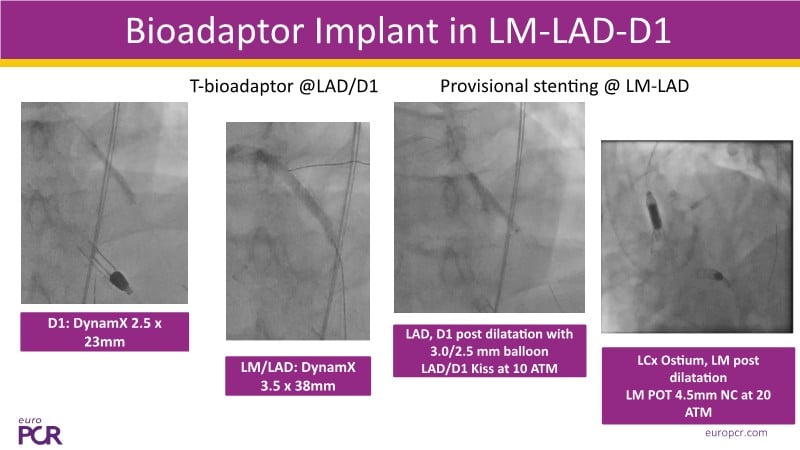 Bioadaptor Implant in LM-LAD-D1

T-bioadaptor @LAD/D1

Provisional stenting @ LM-LAD

D1: DynamX 2.5 x 23mm

LM/LAD: DynamX 3.5 x 38mm

LAD, D1 post dilatation with 3.0/2.5 mm balloon
LAD/D1 Kiss at 10 ATM

LCx Ostium, LM post dilatation
LM POT 4.5mm NC at 20 ATM

euro PCR

europcr.com